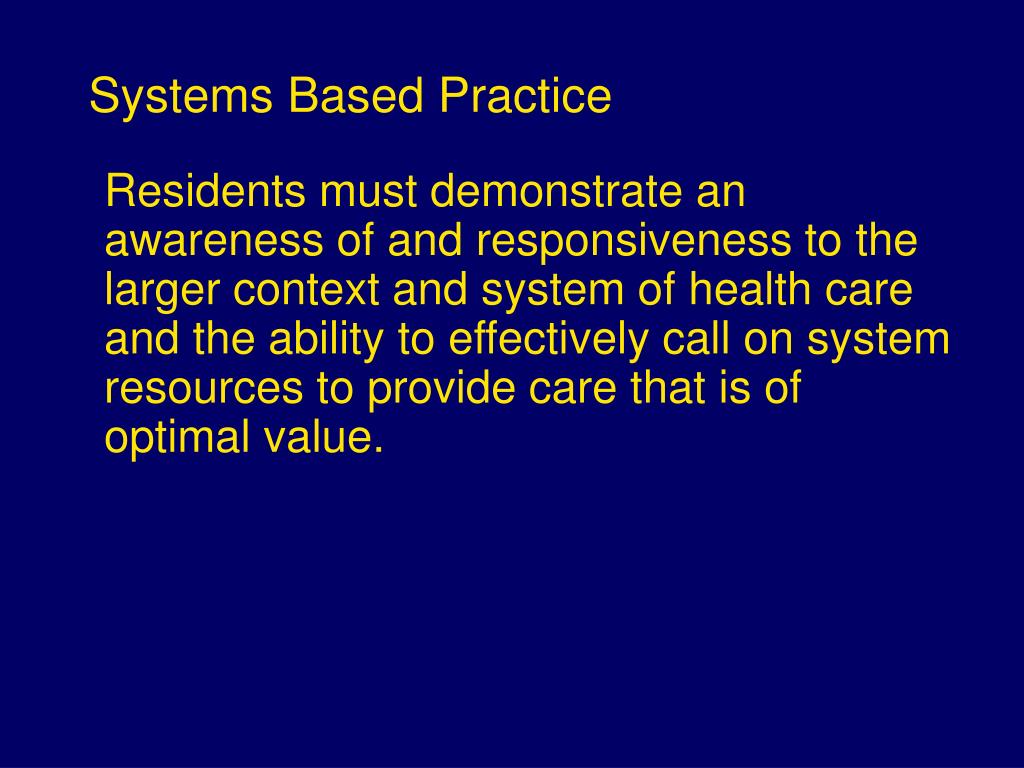 Systems Based Practice

Residents must demonstrate an awareness of and responsiveness to the larger context and system of health care and the ability to effectively call on system resources to provide care that is of optimal value.